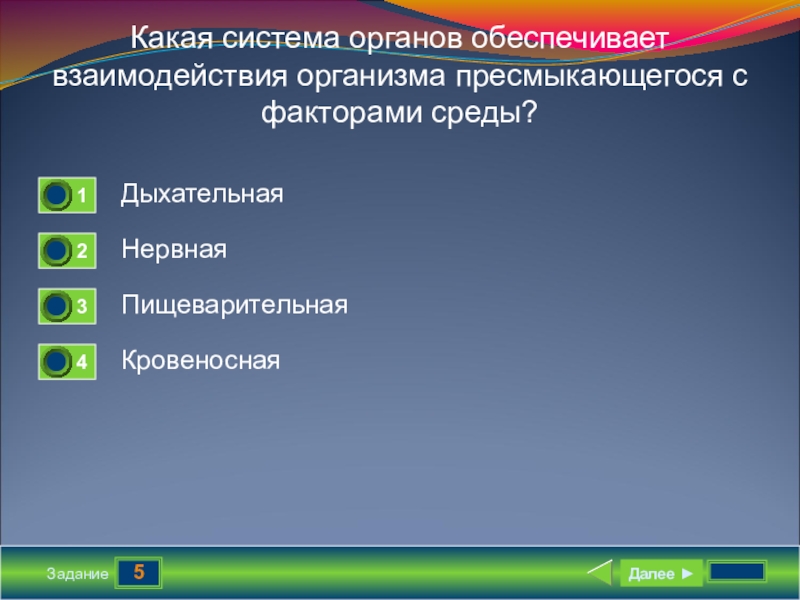 Какая система органов обеспечивает взаимодействия организма пресмыкающегося с факторами среды?

1 Дыхательная

2 Нервная

3 Пищеварительная

4 Кровеносная

Задание 5

Далее ►